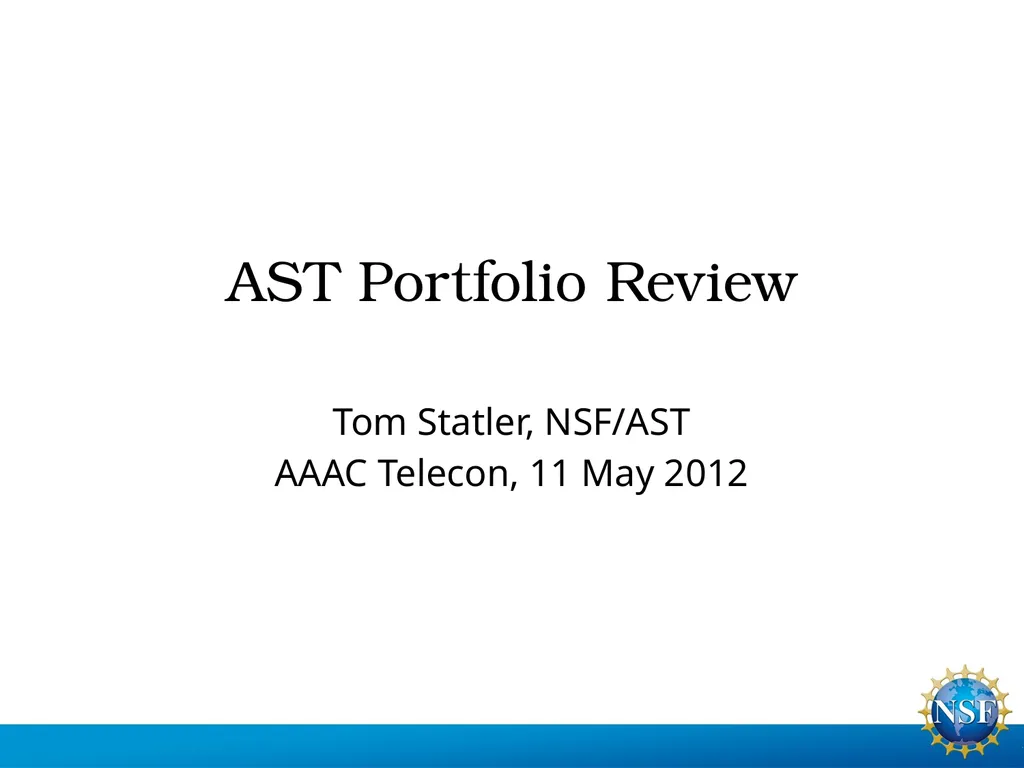 AST Portfolio Review

Tom Statler, NSF/AST
AAAC Telecon, 11 May 2012

NSF